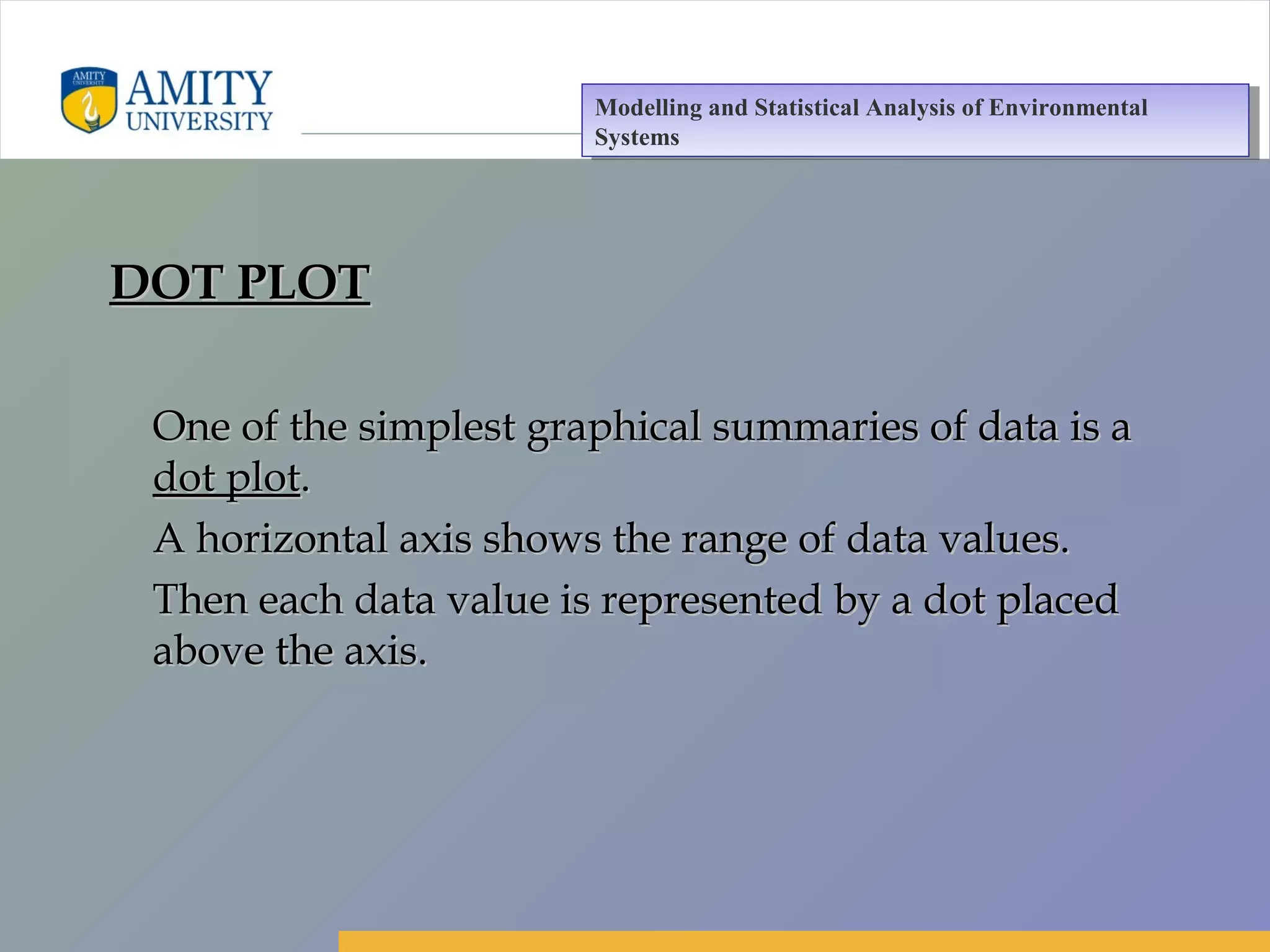 AMITY
UNIVERSITY

AMITY UNIVERSITY

Modelling and Statistical Analysis of Environmental Systems

DOT PLOT

One of the simplest graphical summaries of data is a dot plot.

A horizontal axis shows the range of data values.

Then each data value is represented by a dot placed above the axis.